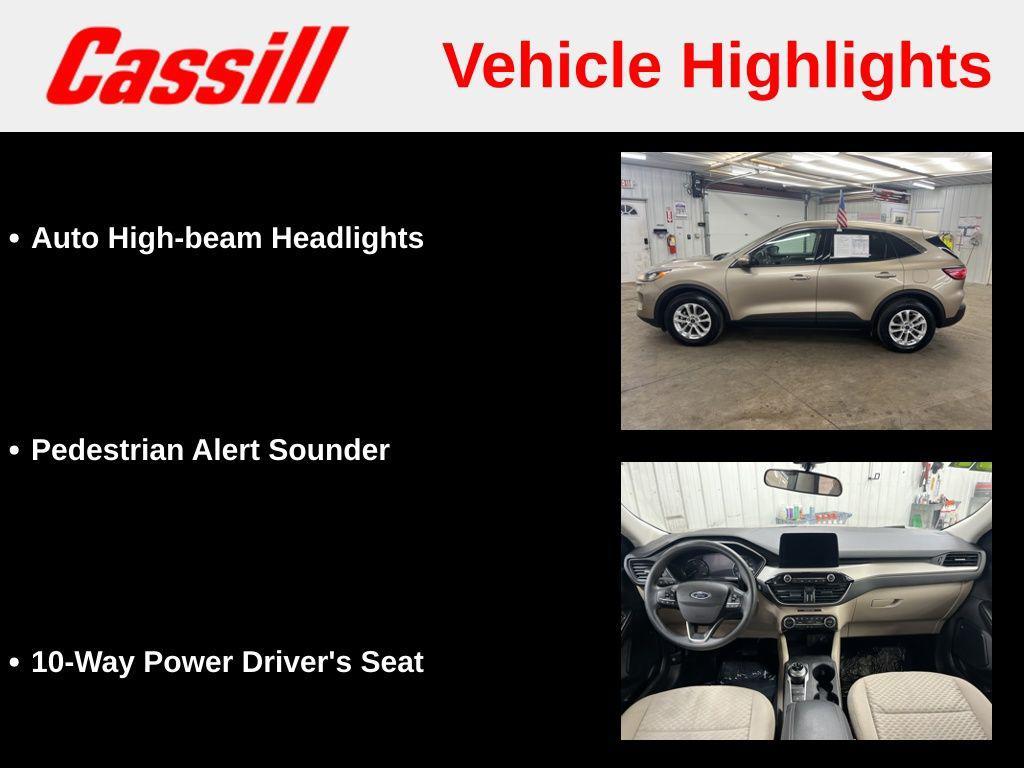 Cassill

Vehicle Highlights

• Auto High-beam Headlights

• Pedestrian Alert Sounder

• 10-Way Power Driver's Seat